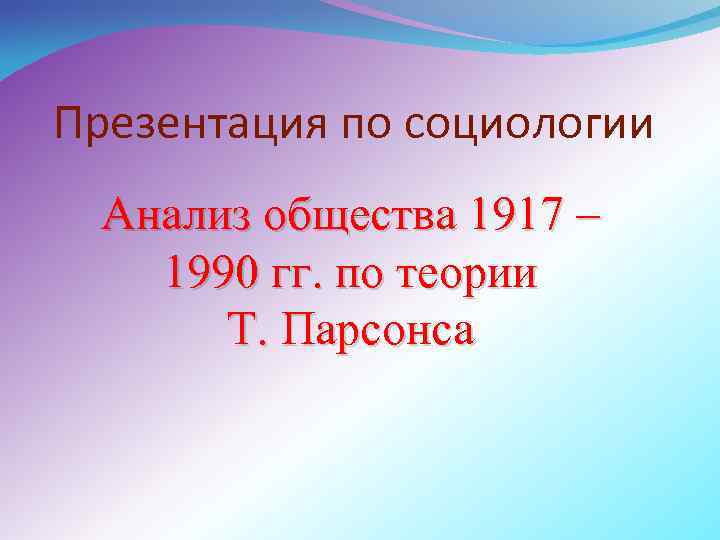 Презентация по социологии

Анализ общества 1917 – 1990 гг. по теории Т. Парсонса